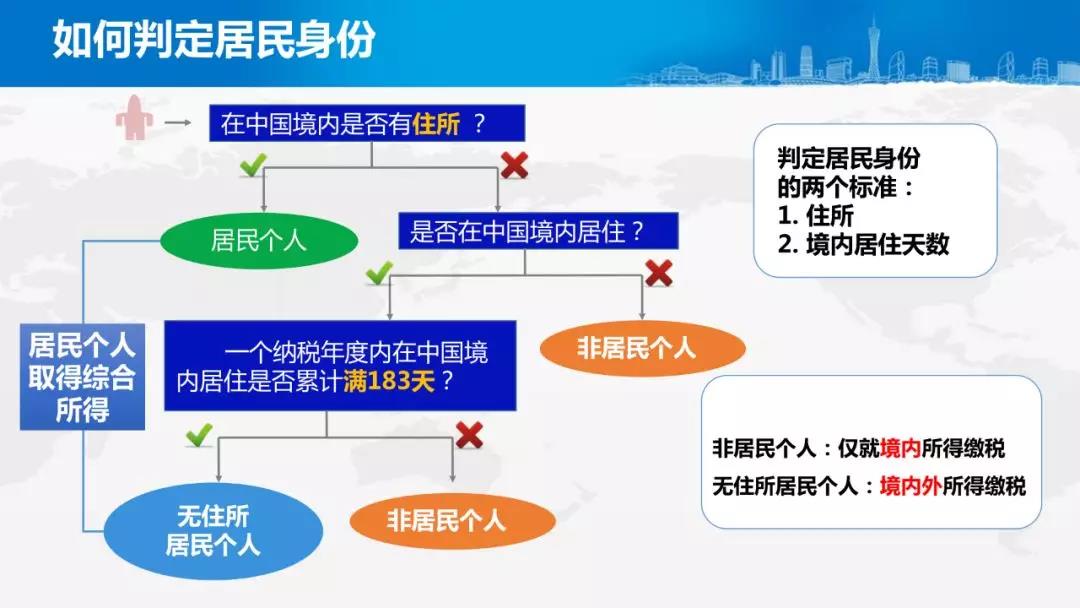 如何判定居民身份

在中国境内是否有住所 ？

居民个人

是否在中国境内居住？

居民个人取得综合所得

一个纳税年度内在中国境内居住是否累计满183天？

非居民个人

无住所居民个人

非居民个人

判定居民身份的两个标准：
1. 住所
2. 境内居住天数

非居民个人：仅就境内所得缴税
无住所居民个人：境内外所得缴税